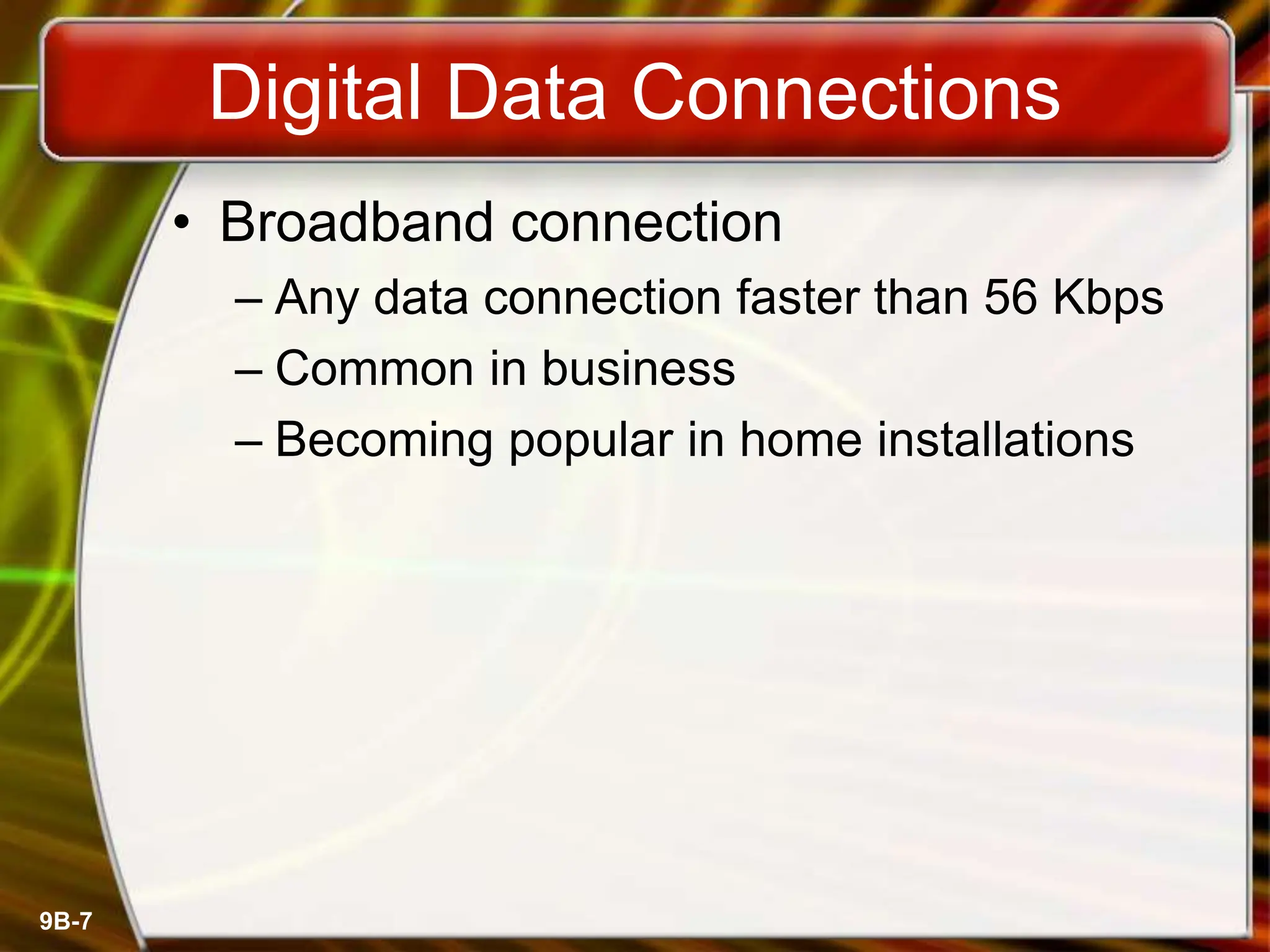 Digital Data Connections

• Broadband connection
– Any data connection faster than 56 Kbps
– Common in business
– Becoming popular in home installations

9B-7